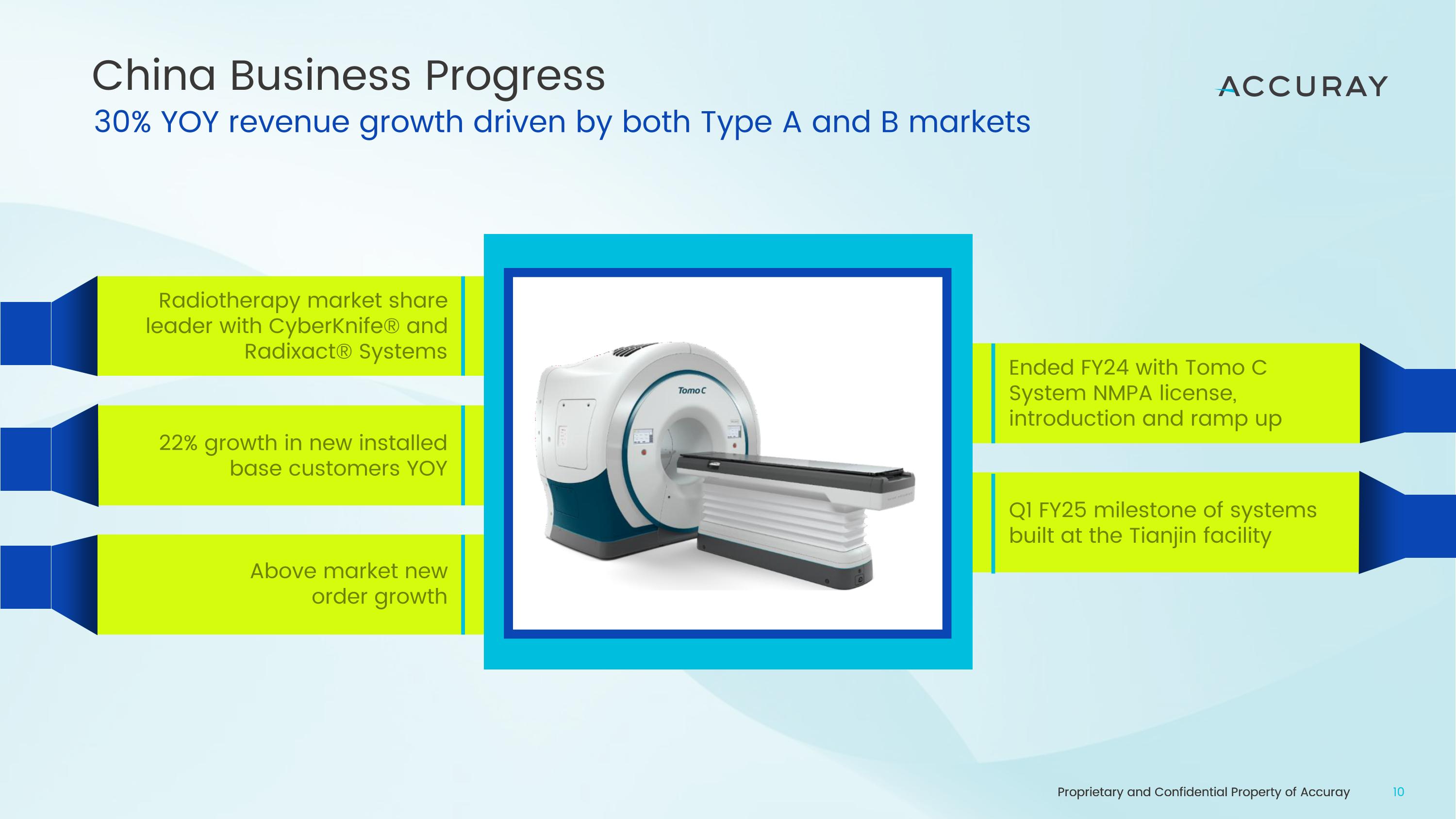 China Business Progress

30% YOY revenue growth driven by both Type A and B markets

ACCURAY

Radiotherapy market share leader with CyberKnife® and Radixact® Systems

22% growth in new installed base customers YOY

Above market new order growth

Tomo C

Ended FY24 with Tomo C System NMPA license, introduction and ramp up

Q1 FY25 milestone of systems built at the Tianjin facility

Proprietary and Confidential Property of Accuray

10